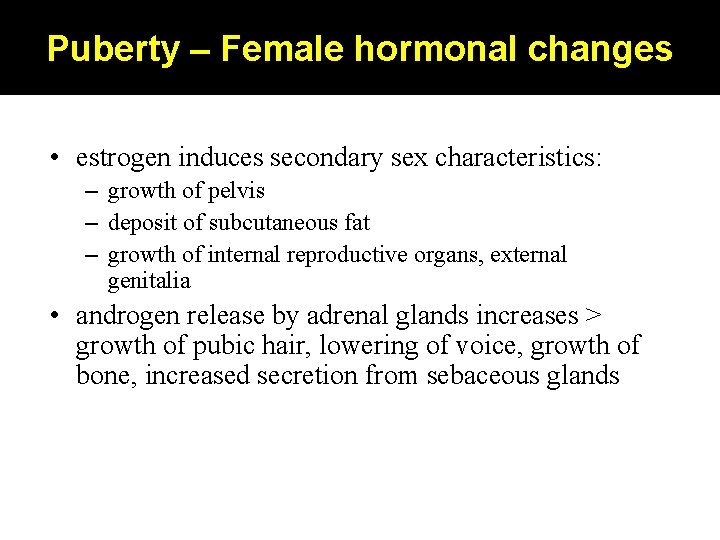 Puberty – Female hormonal changes

• estrogen induces secondary sex characteristics:
– growth of pelvis
– deposit of subcutaneous fat
– growth of internal reproductive organs, external genitalia
• androgen release by adrenal glands increases > growth of pubic hair, lowering of voice, growth of bone, increased secretion from sebaceous glands